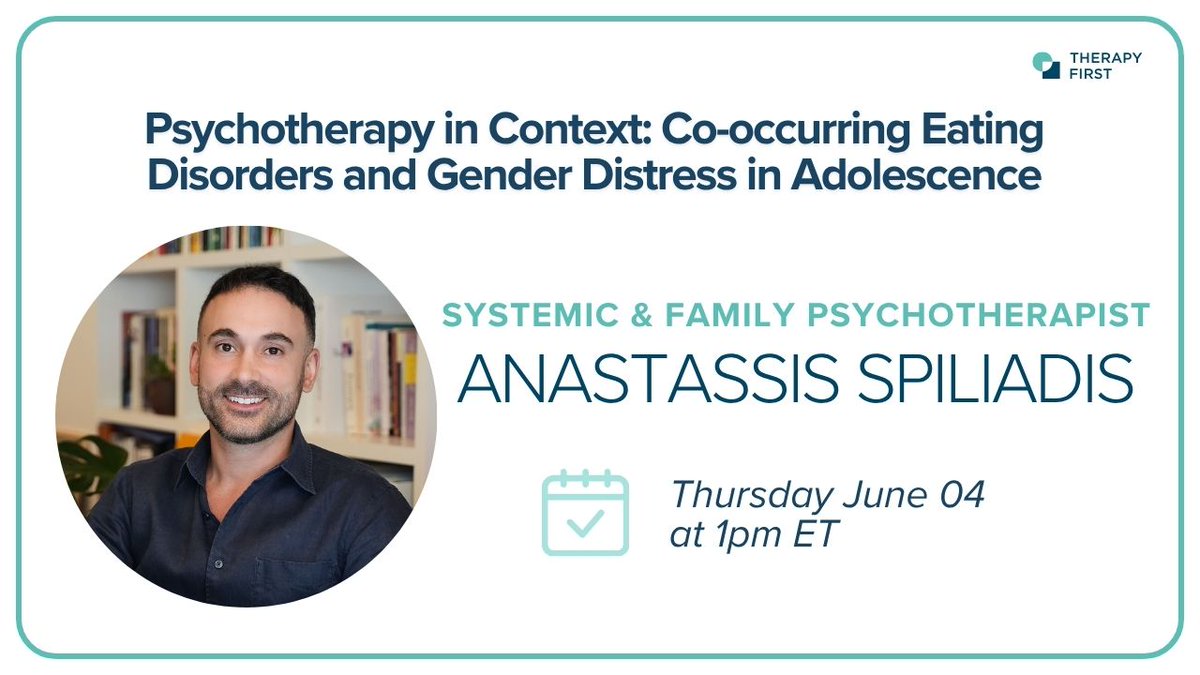 THERAPY FIRST

Psychotherapy in Context: Co-occurring Eating Disorders and Gender Distress in Adolescence

SYSTEMIC & FAMILY PSYCHOTHERAPIST
ANASTASSIS SPILIADIS

Thursday June 04 at 1pm ET